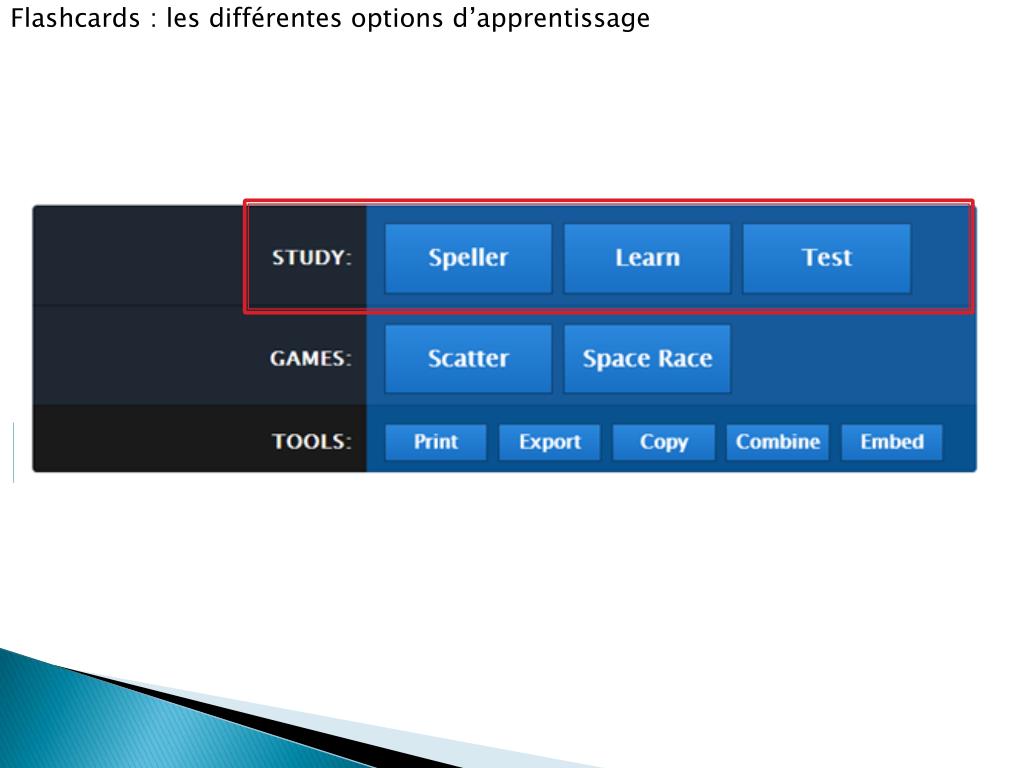 Flashcards : les différentes options d’apprentissage

STUDY: Speller Learn Test

GAMES: Scatter Space Race

TOOLS: Print Export Copy Combine Embed